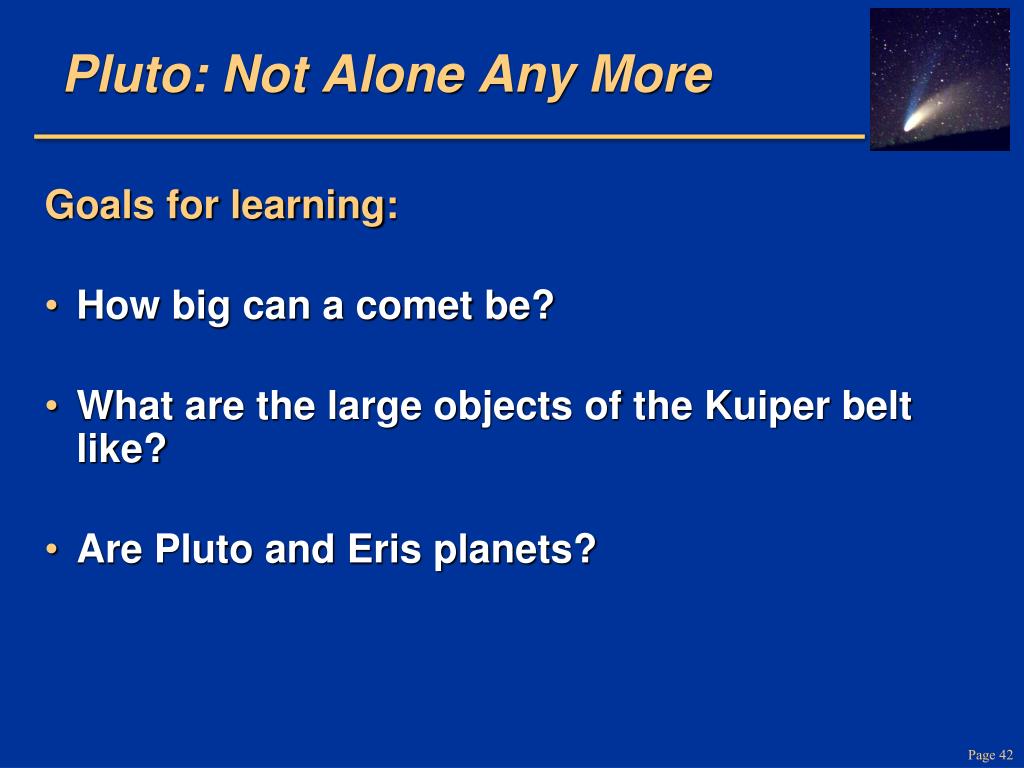 Pluto: Not Alone Any More

Goals for learning:

• How big can a comet be?

• What are the large objects of the Kuiper belt like?

• Are Pluto and Eris planets?

Page 42